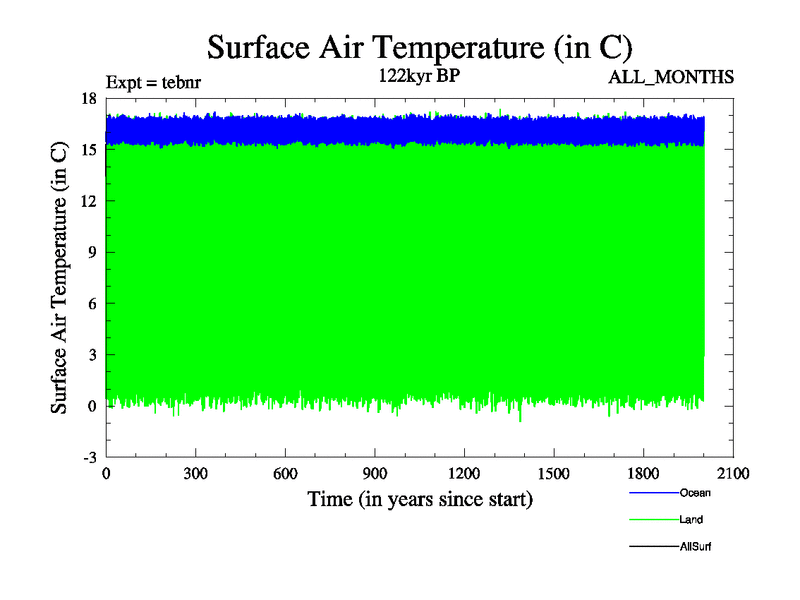 Surface Air Temperature (in C)

Expt = tebnr

122kyr BP

ALL_MONTHS

Surface Air Temperature (in C)

18
15
12
9
6
3
0
-3

0
300
600
900
1200
1500
1800
2100

Time (in years since start)

Ocean
Land
AllSurf